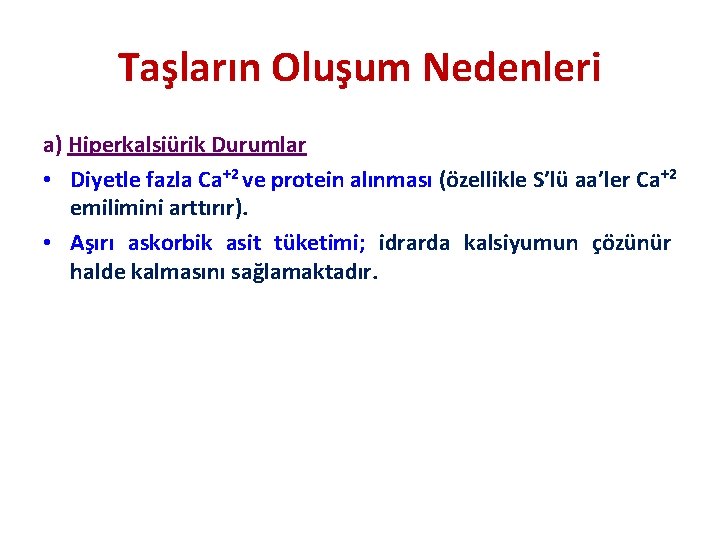 Taşların Oluşum Nedenleri

a) Hiperkalsiürik Durumlar

• Diyetle fazla $Ca^{+2}$ ve protein alınması (özellikle S'lü aa'ler $Ca^{+2}$ emilimini arttırır).

• Aşırı askorbik asit tüketimi; idrarda kalsiyumun çözünür halde kalmasını sağlamaktadır.